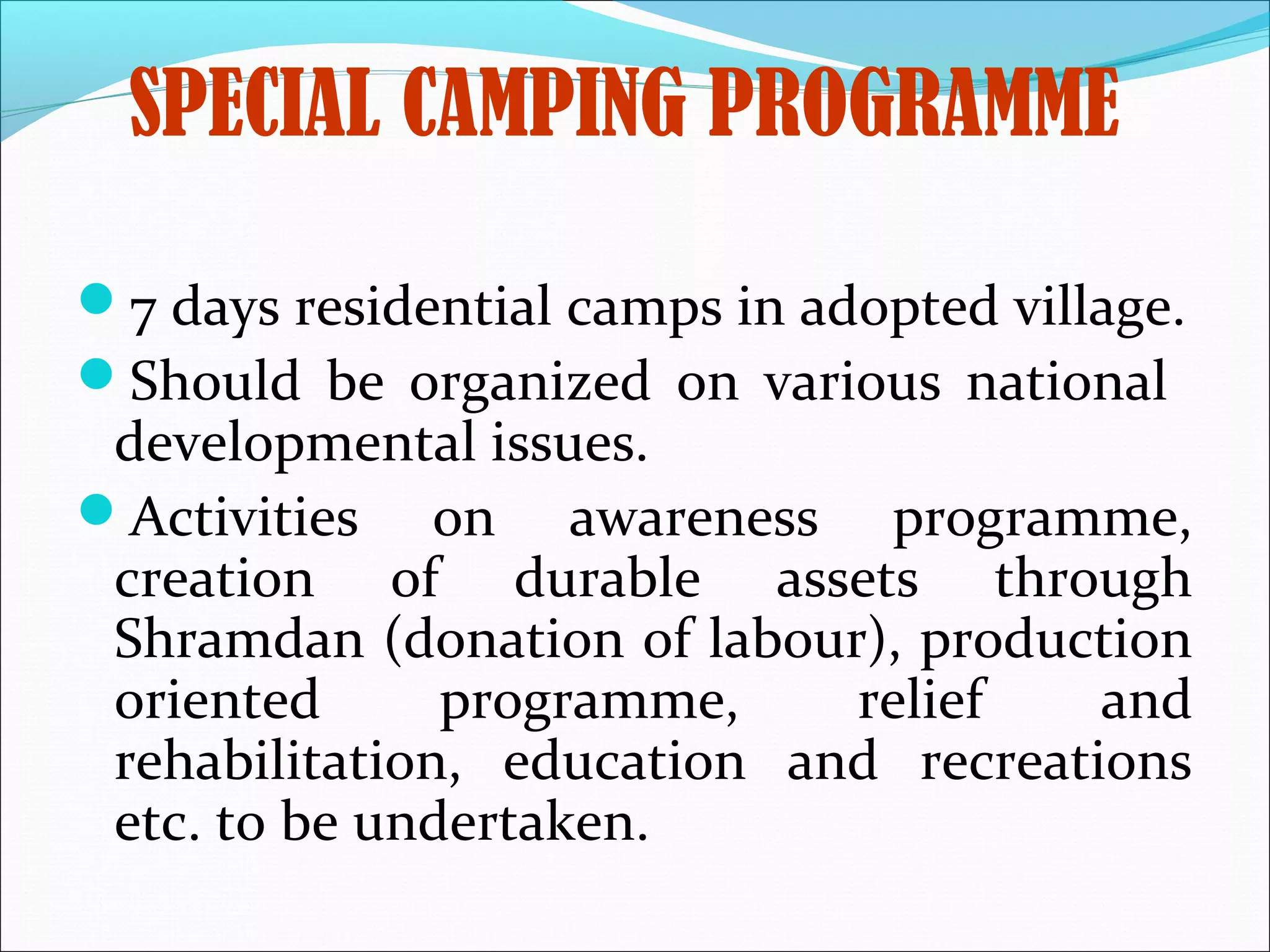 SPECIAL CAMPING PROGRAMME

- 7 days residential camps in adopted village.
- Should be organized on various national developmental issues.
- Activities on awareness programme, creation of durable assets through Shramdan (donation of labour), production oriented programme, relief and rehabilitation, education and recreations etc. to be undertaken.